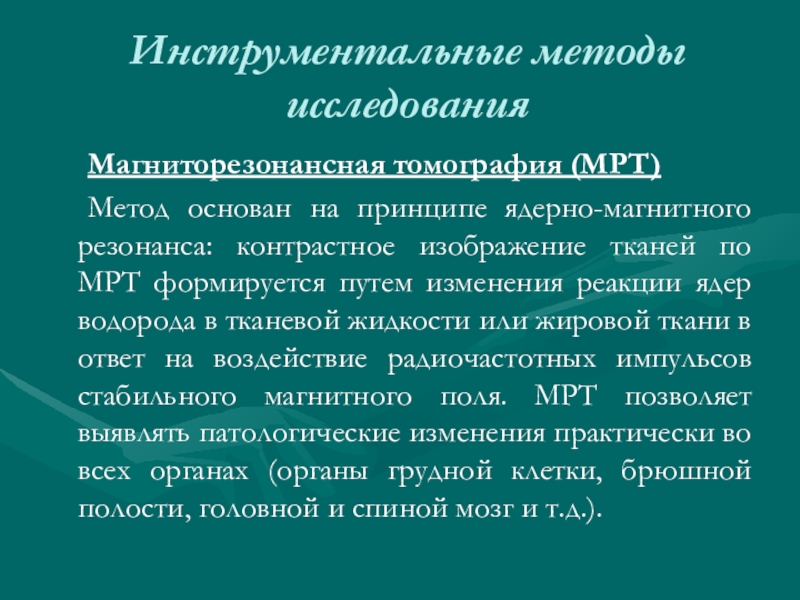 Инструментальные методы исследования

Магниторезонансная томография (МРТ)

Метод основан на принципе ядерно-магнитного резонанса: контрастное изображение тканей по МРТ формируется путем изменения реакции ядер водорода в тканевой жидкости или жировой ткани в ответ на воздействие радиочастотных импульсов стабильного магнитного поля. МРТ позволяет выявлять патологические изменения практически во всех органах (органы грудной клетки, брюшной полости, головной и спиной мозг и т.д.).